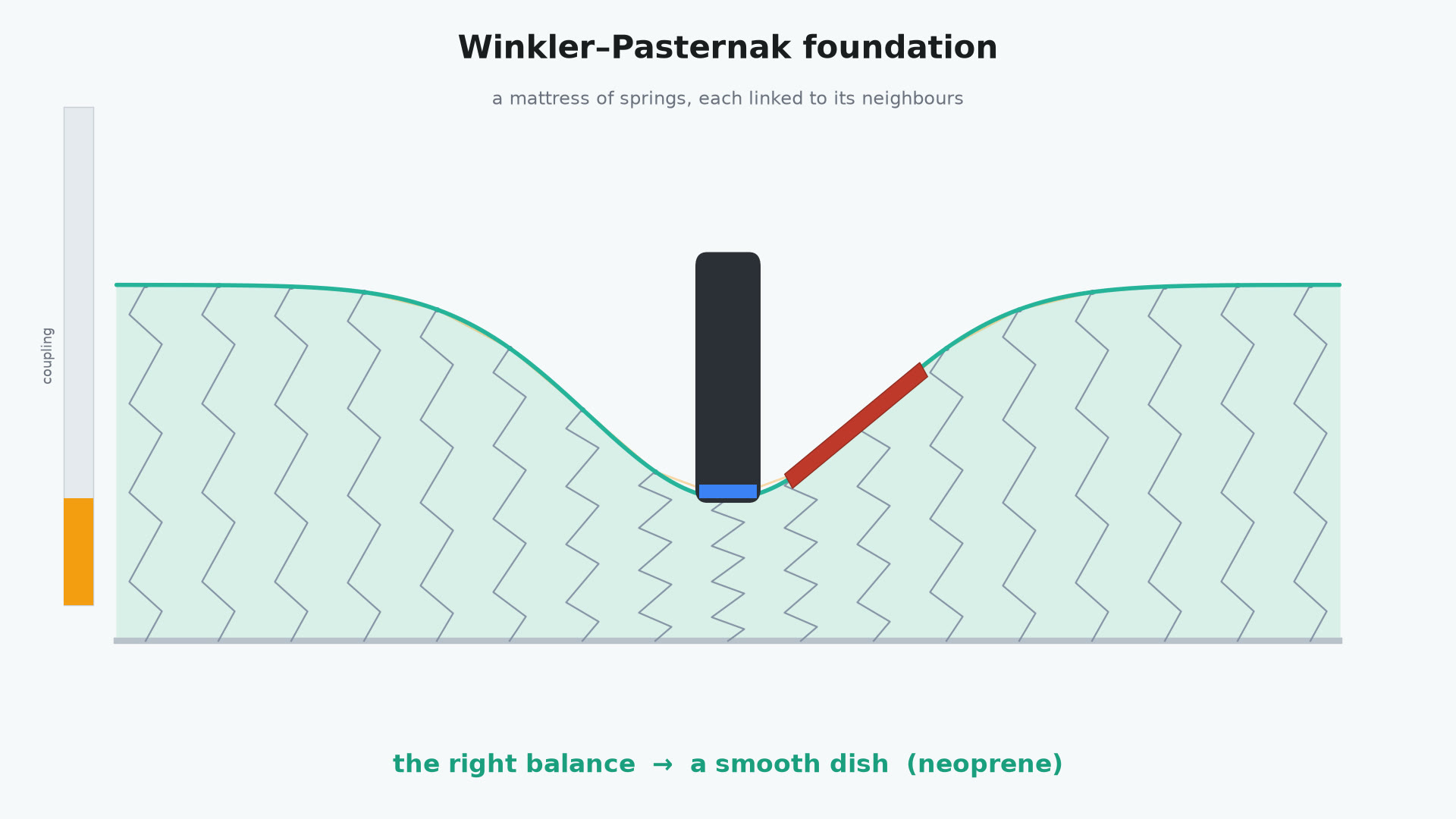 Winkler–Pasternak foundation

a mattress of springs, each linked to its neighbours

coupling

the right balance → a smooth dish (neoprene)